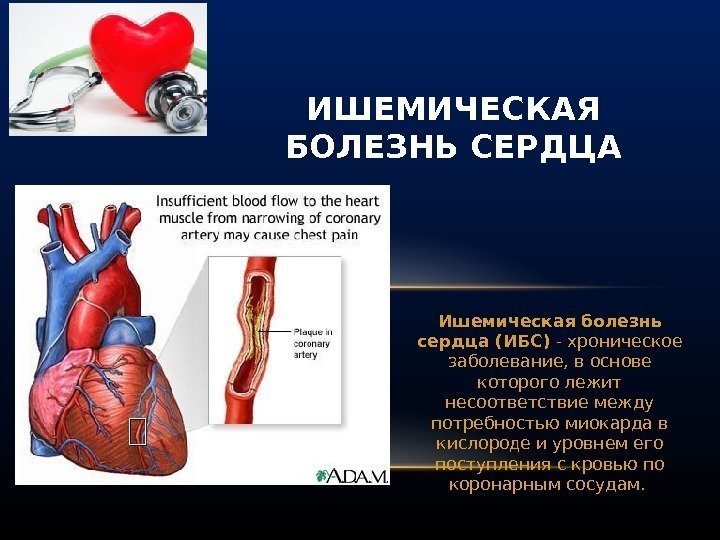 ИШЕМИЧЕСКАЯ БОЛЕЗНЬ СЕРДЦА

Insufficient blood flow to the heart muscle from narrowing of coronary artery may cause chest pain

Plaque in coronary artery

A.D.A.M.

Ишемическая болезнь сердца (ИБС) - хроническое заболевание, в основе которого лежит несоответствие между потребностью миокарда в кислороде и уровнем его поступления с кровью по коронарным сосудам.